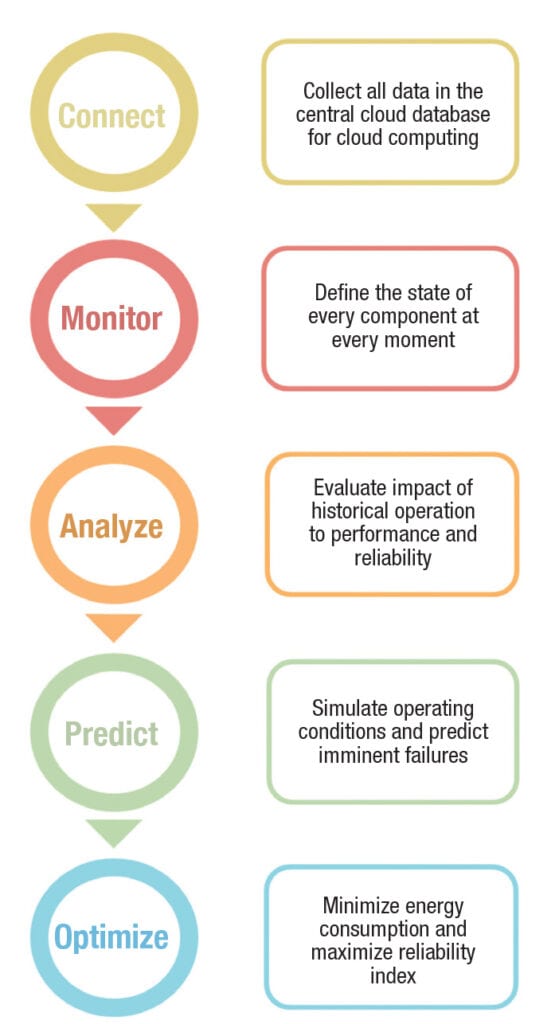 Connect

Collect all data in the central cloud database for cloud computing

Monitor

Define the state of every component at every moment

Analyze

Evaluate impact of historical operation to performance and reliability

Predict

Simulate operating conditions and predict imminent failures

Optimize

Minimize energy consumption and maximize reliability index